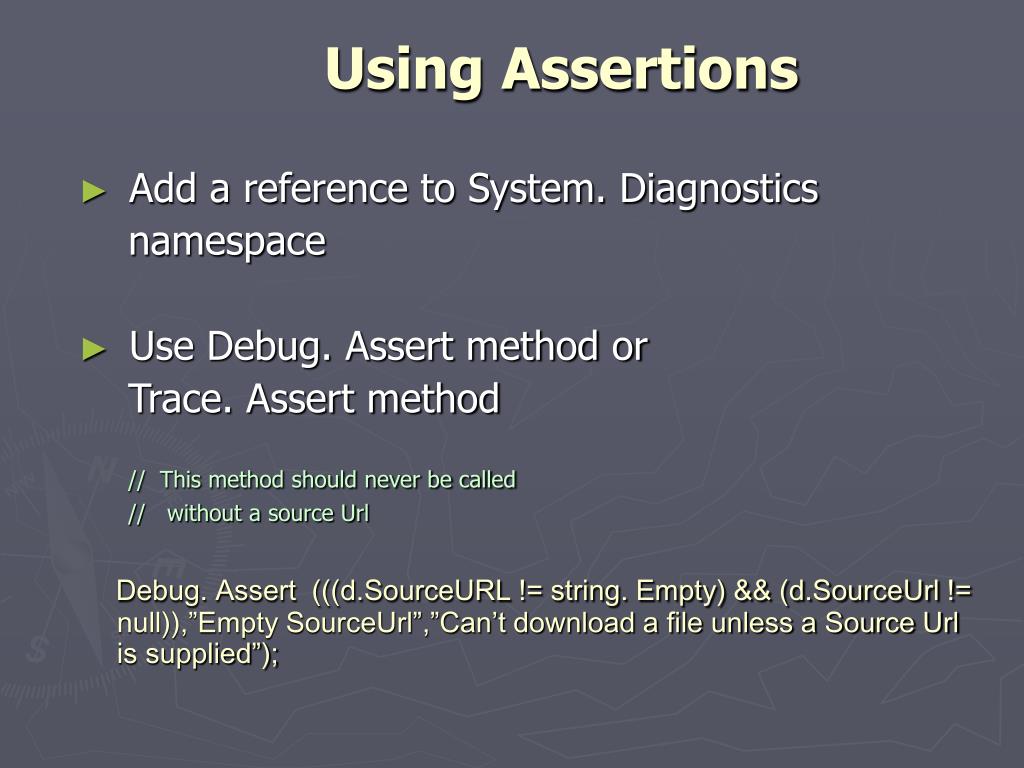 Using Assertions

► Add a reference to System. Diagnostics namespace

► Use Debug. Assert method or Trace. Assert method

// This method should never be called
// without a source Url

Debug. Assert (((d.SourceURL != string. Empty) && (d.SourceUrl != null)),”Empty SourceUrl”,”Can’t download a file unless a Source Url is supplied”);